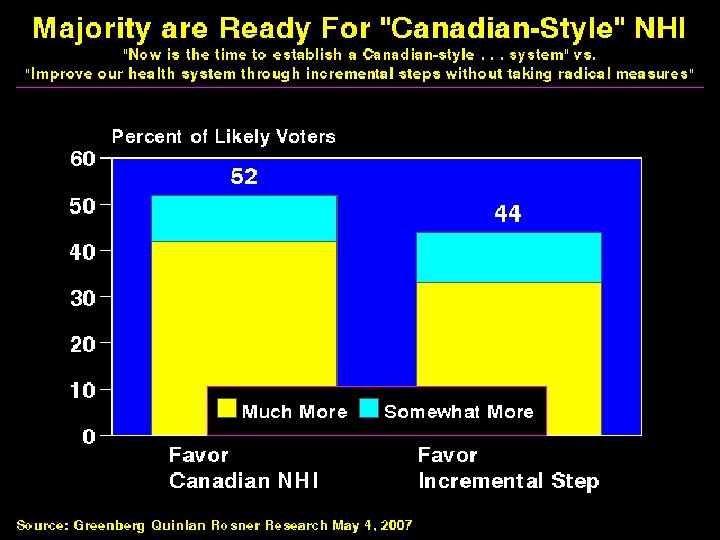 Majority are Ready For "Canadian-Style" NHI

"Now is the time to establish a Canadian-style . . . system" vs. "Improve our health system through incremental steps without taking radical measures"

Percent of Likely Voters

60
50
40
30
20
10
0

52

44

Much More
Somewhat More

Favor Canadian NHI

Favor Incremental Step

Source: Greenberg Quinlan Rosner Research May 4, 2007